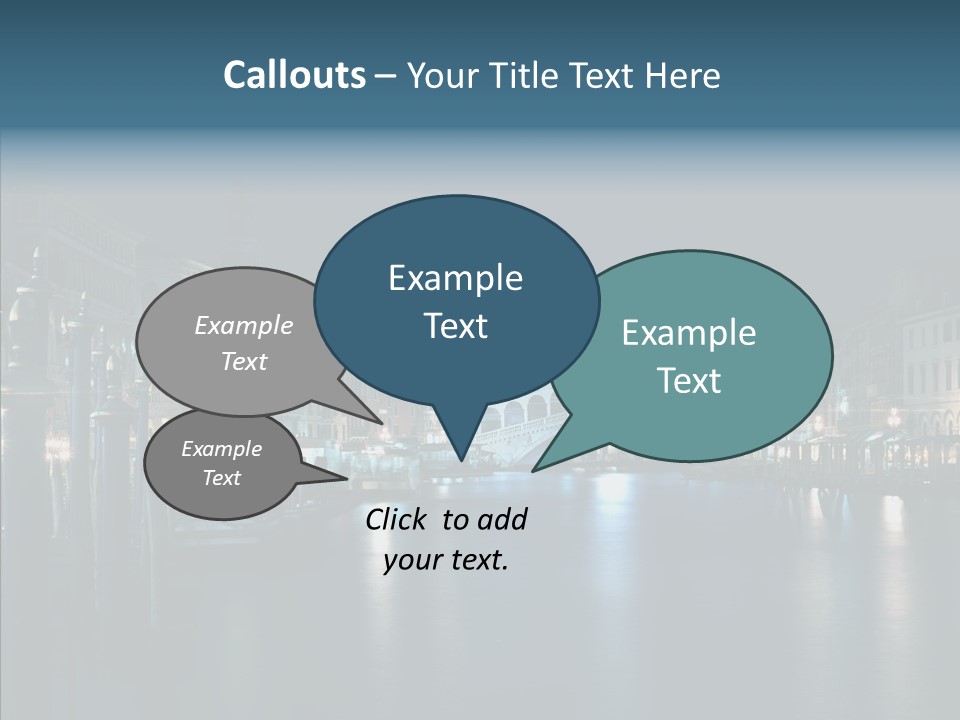 Callouts – Your Title Text Here

Example Text

Example Text

Example Text

Example Text

Click to add your text.